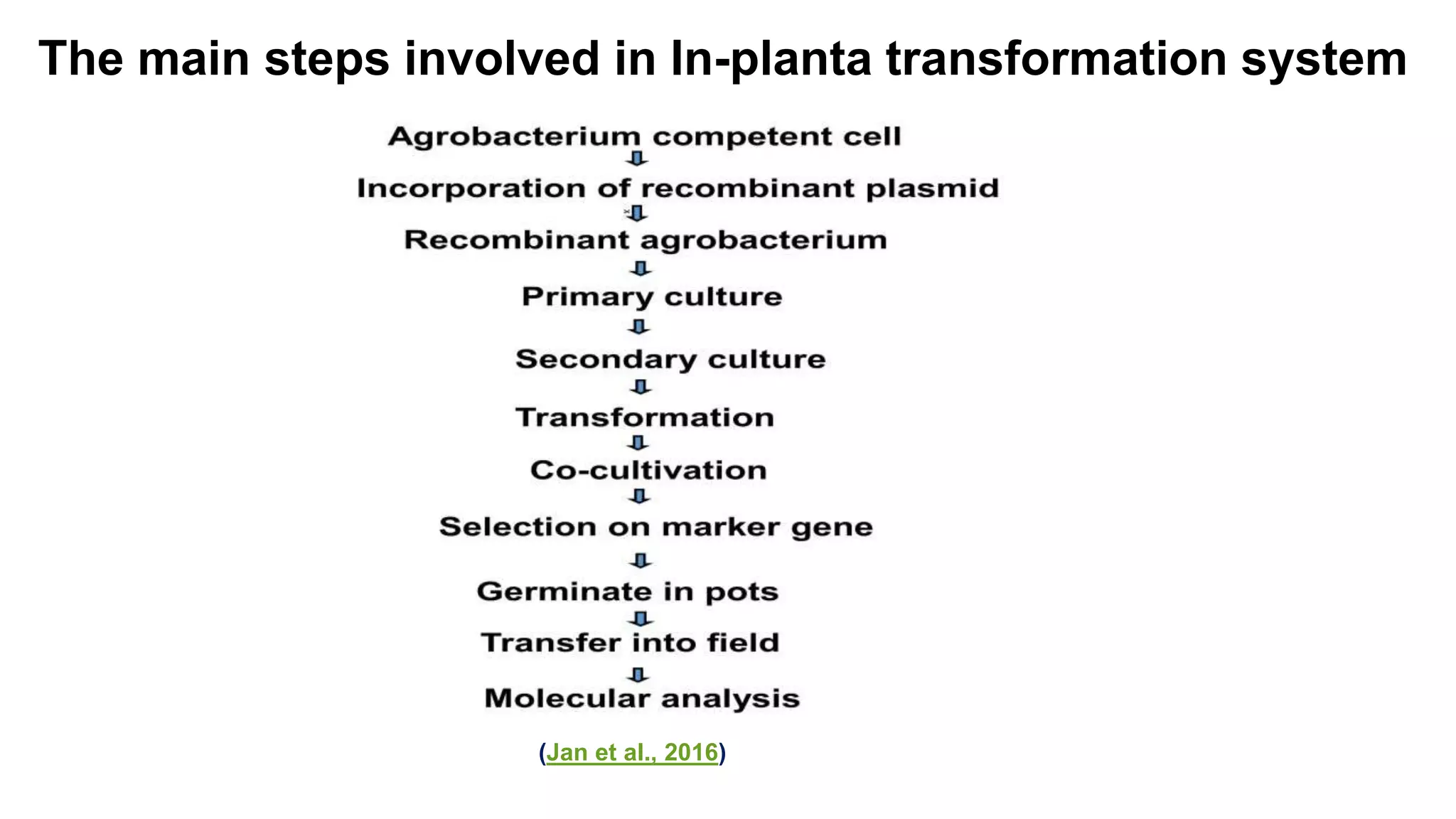 The main steps involved in In-planta transformation system

Agrobacterium competent cell

Incorporation of recombinant plasmid

Recombinant agrobacterium

Primary culture

Secondary culture

Transformation

Co-cultivation

Selection on marker gene

Germinate in pots

Transfer into field

Molecular analysis

(Jan et al., 2016)